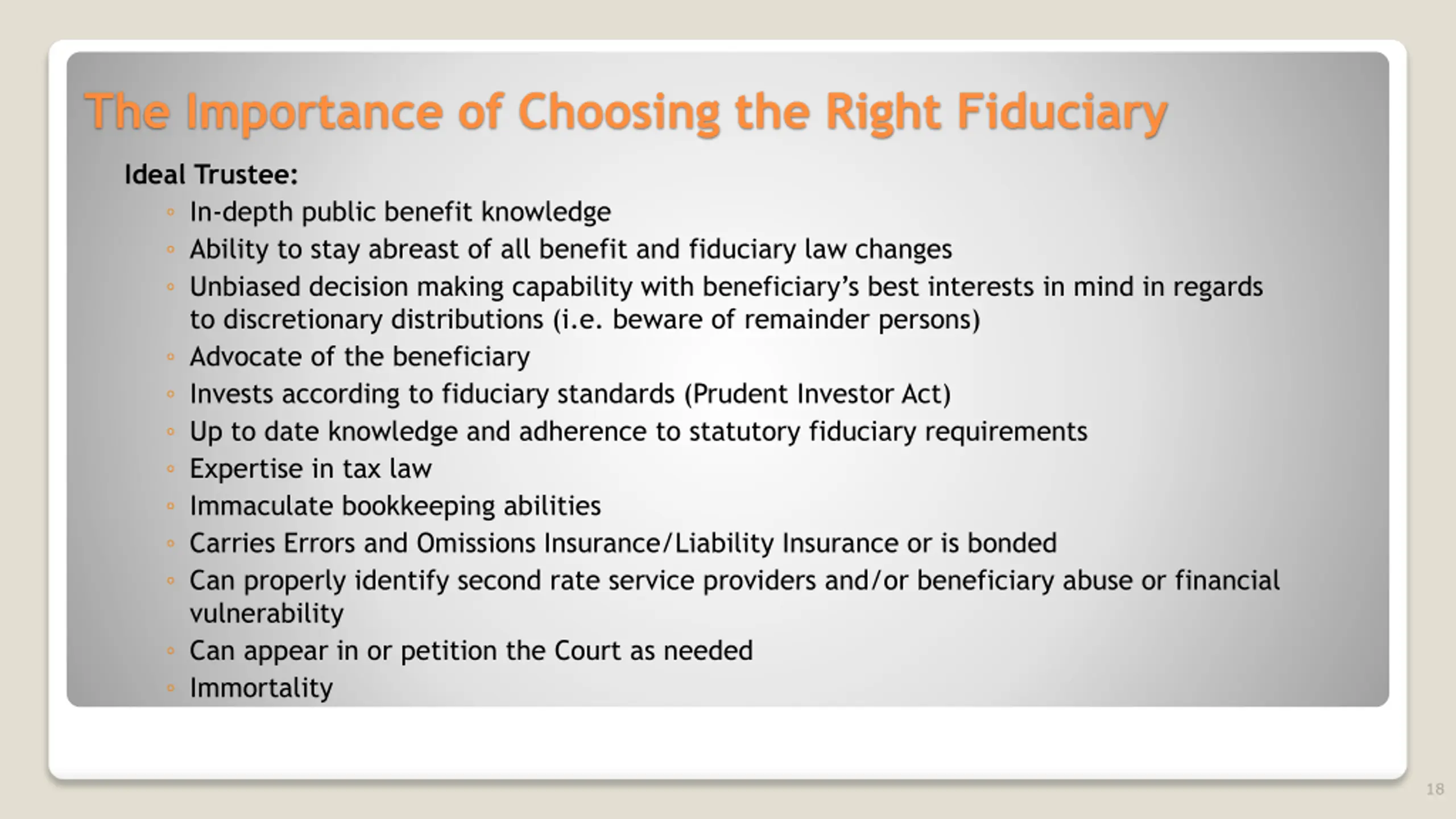 The Importance of Choosing the Right Fiduciary

Ideal Trustee:

◦ In-depth public benefit knowledge
◦ Ability to stay abreast of all benefit and fiduciary law changes
◦ Unbiased decision making capability with beneficiary's best interests in mind in regards to discretionary distributions (i.e. beware of remainder persons)
◦ Advocate of the beneficiary
◦ Invests according to fiduciary standards (Prudent Investor Act)
◦ Up to date knowledge and adherence to statutory fiduciary requirements
◦ Expertise in tax law
◦ Immaculate bookkeeping abilities
◦ Carries Errors and Omissions Insurance/Liability Insurance or is bonded
◦ Can properly identify second rate service providers and/or beneficiary abuse or financial vulnerability
◦ Can appear in or petition the Court as needed
◦ Immortality

18